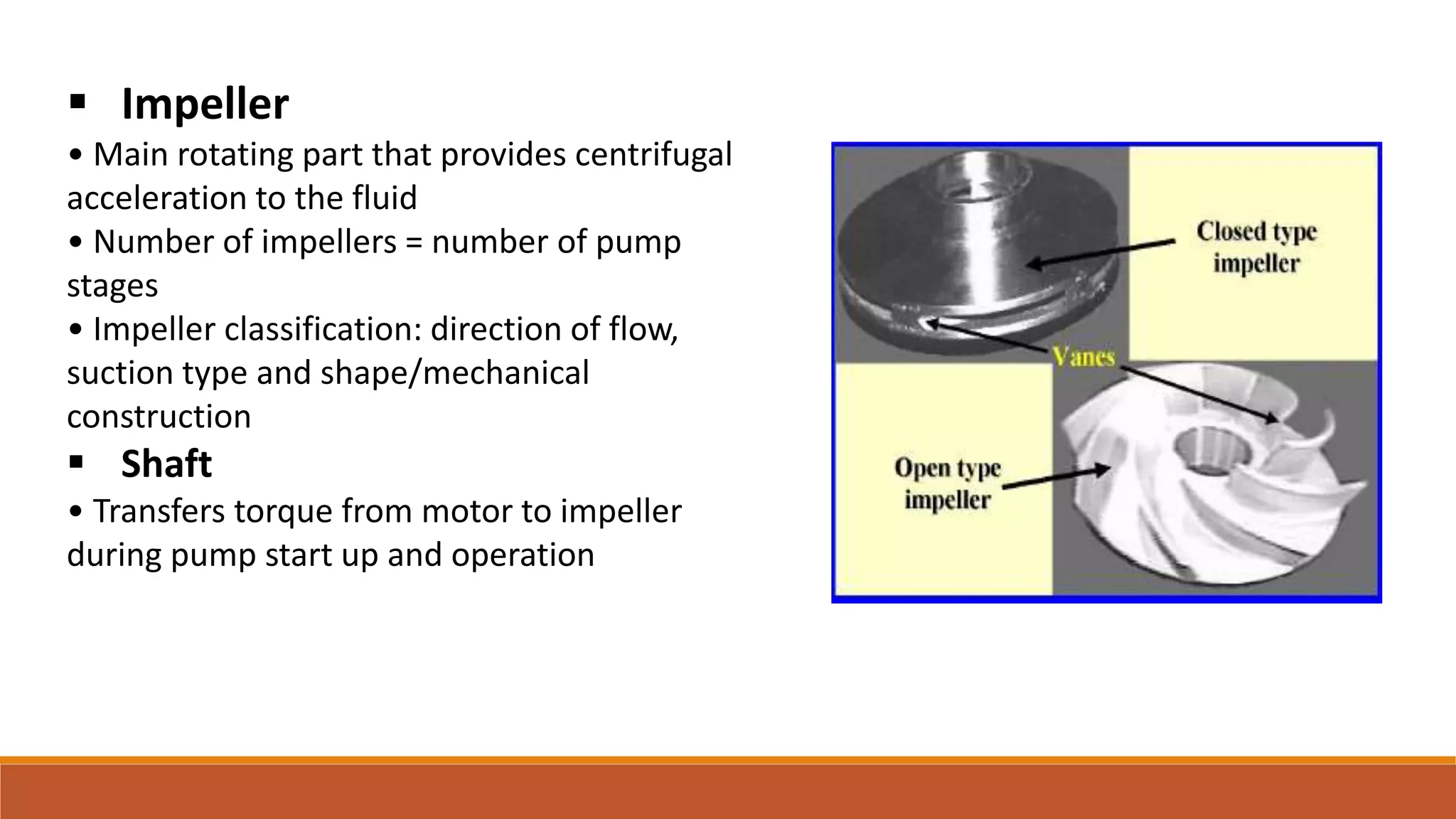 ▪ Impeller

• Main rotating part that provides centrifugal acceleration to the fluid

• Number of impellers = number of pump stages

• Impeller classification: direction of flow, suction type and shape/mechanical construction

▪ Shaft

• Transfers torque from motor to impeller during pump start up and operation

Closed type impeller

Vanes

Open type impeller